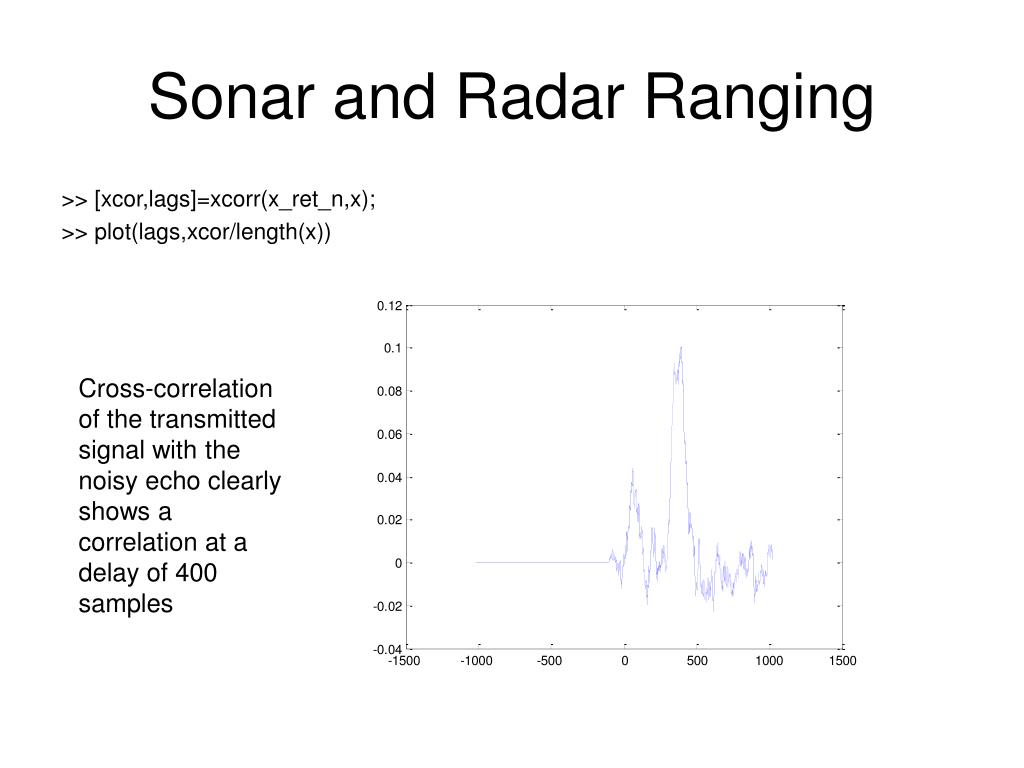 Sonar and Radar Ranging

>> [xcor,lags]=xcorr(x_ret_n,x);
>> plot(lags,xcor/length(x))

Cross-correlation of the transmitted signal with the noisy echo clearly shows a correlation at a delay of 400 samples

0.12
0.1
0.08
0.06
0.04
0.02
0
-0.02
-0.04
-1500 -1000 -500 0 500 1000 1500